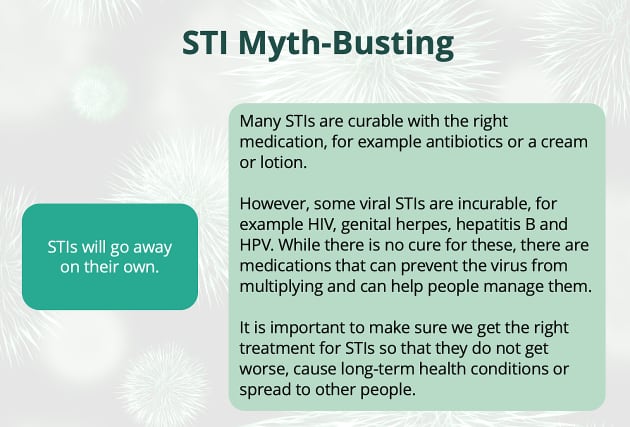 STI Myth-Busting

STIs will go away on their own.

Many STIs are curable with the right medication, for example antibiotics or a cream or lotion.

However, some viral STIs are incurable, for example HIV, genital herpes, hepatitis B and HPV. While there is no cure for these, there are medications that can prevent the virus from multiplying and can help people manage them.

It is important to make sure we get the right treatment for STIs so that they do not get worse, cause long-term health conditions or spread to other people.